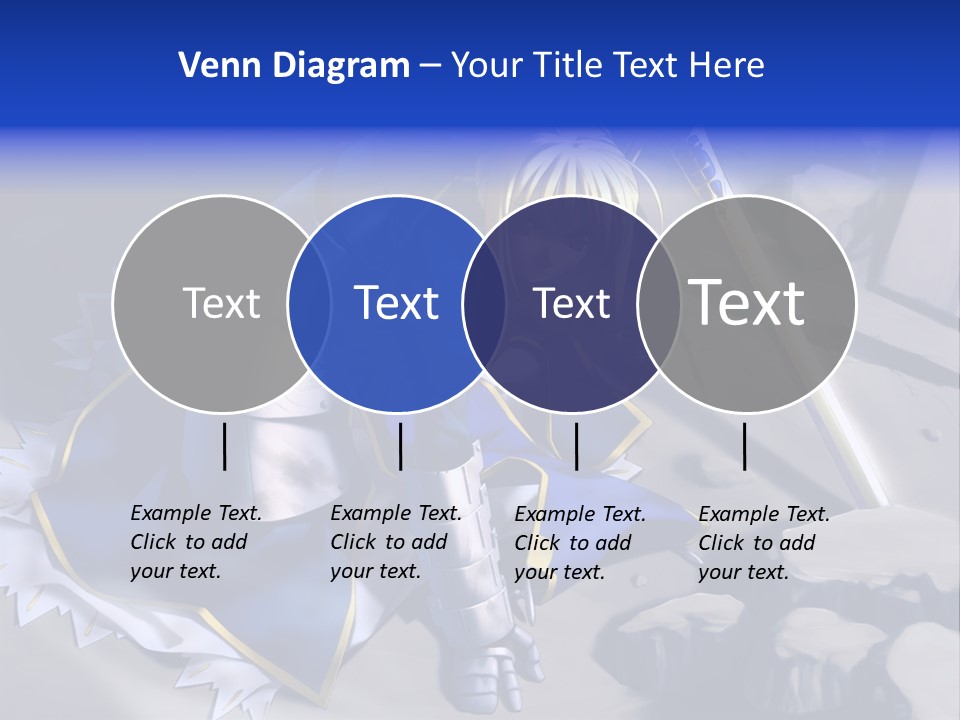 Venn Diagram – Your Title Text Here

Text

Text

Text

Text

Example Text. Click to add your text.

Example Text. Click to add your text.

Example Text. Click to add your text.

Example Text. Click to add your text.